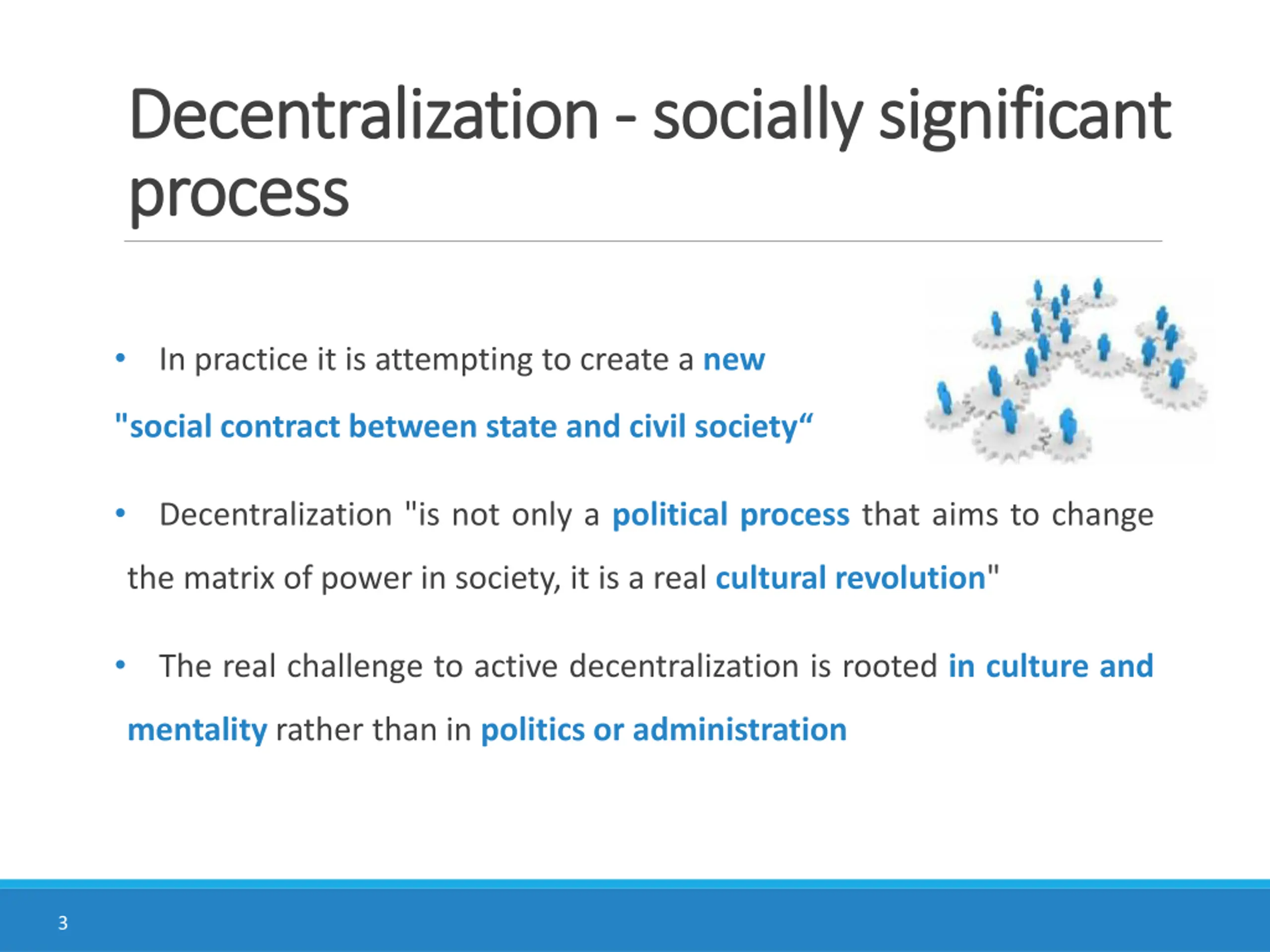 Decentralization - socially significant process

• In practice it is attempting to create a new "social contract between state and civil society“

• Decentralization "is not only a political process that aims to change the matrix of power in society, it is a real cultural revolution"

• The real challenge to active decentralization is rooted in culture and mentality rather than in politics or administration

3